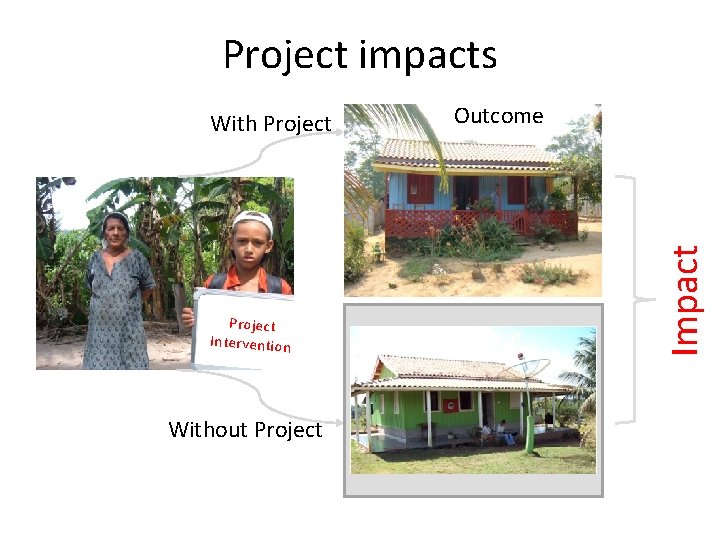 Project impacts

With Project

Outcome

Project Intervention

Without Project

Impact